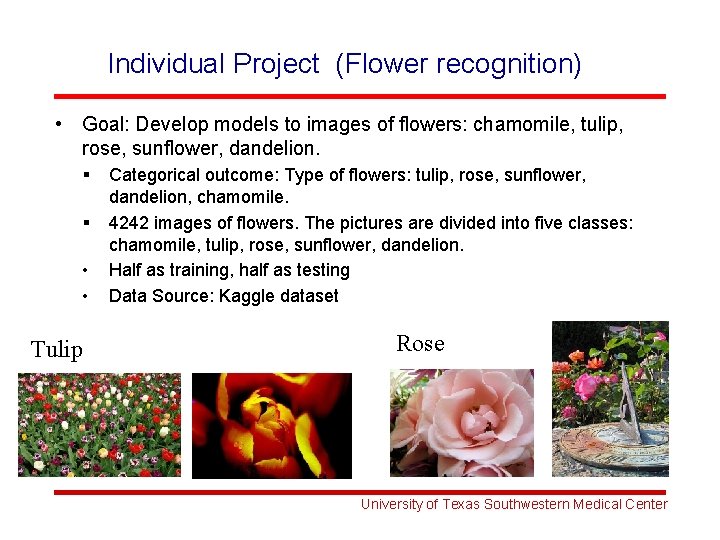 Individual Project (Flower recognition)

• Goal: Develop models to images of flowers: chamomile, tulip, rose, sunflower, dandelion.
▪ Categorical outcome: Type of flowers: tulip, rose, sunflower, dandelion, chamomile.
▪ 4242 images of flowers. The pictures are divided into five classes: chamomile, tulip, rose, sunflower, dandelion.
• Half as training, half as testing
• Data Source: Kaggle dataset

Tulip

Rose

University of Texas Southwestern Medical Center